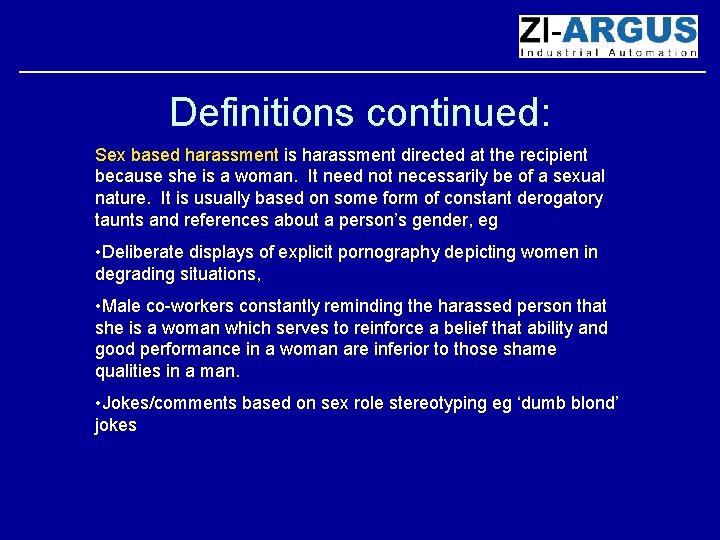 ZI-ARGUS
Industrial Automation

Definitions continued:

Sex based harassment is harassment directed at the recipient because she is a woman. It need not necessarily be of a sexual nature. It is usually based on some form of constant derogatory taunts and references about a person's gender, eg

•Deliberate displays of explicit pornography depicting women in degrading situations,

•Male co-workers constantly reminding the harassed person that she is a woman which serves to reinforce a belief that ability and good performance in a woman are inferior to those shame qualities in a man.

•Jokes/comments based on sex role stereotyping eg 'dumb blond' jokes